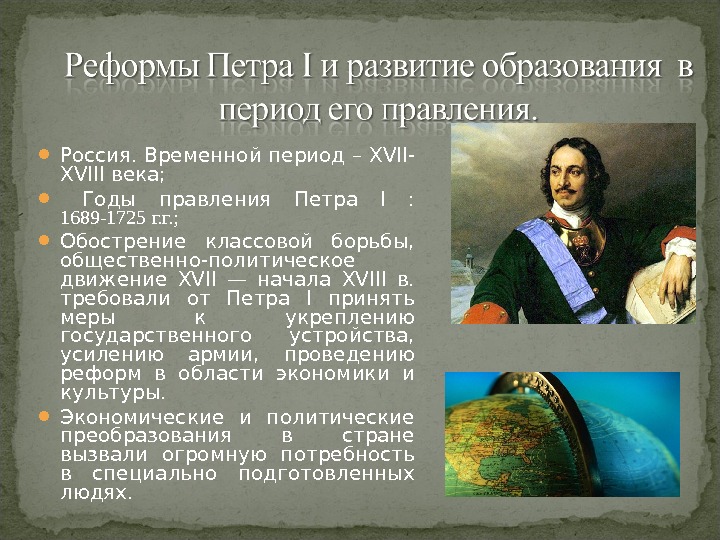 Реформы Петра I и развитие образования в период его правления.

Россия. Временной период – XVII-XVIII века;

Годы правления Петра I : 1689-1725 г.г.;

Обострение классовой борьбы, общественно-политическое движение XVII — начала XVIII в. требовали от Петра I принять меры к укреплению государственного устройства, усилению армии, проведению реформ в области экономики и культуры.

Экономические и политические преобразования в стране вызвали огромную потребность в специально подготовленных людях.